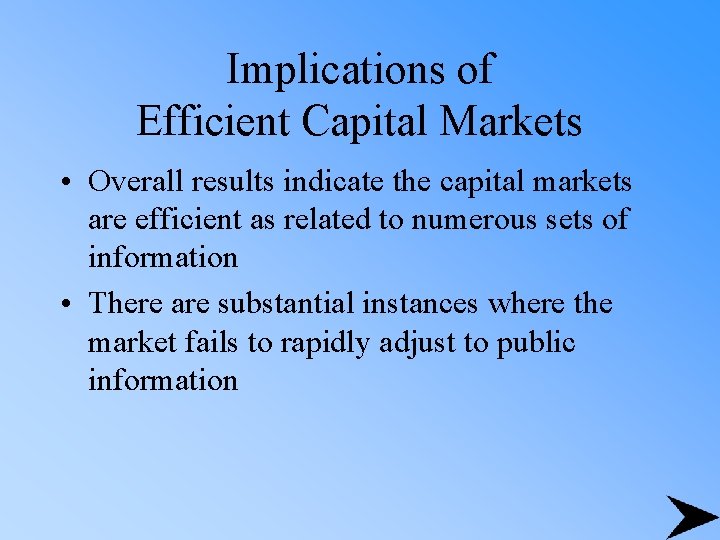 Implications of Efficient Capital Markets

• Overall results indicate the capital markets are efficient as related to numerous sets of information

• There are substantial instances where the market fails to rapidly adjust to public information